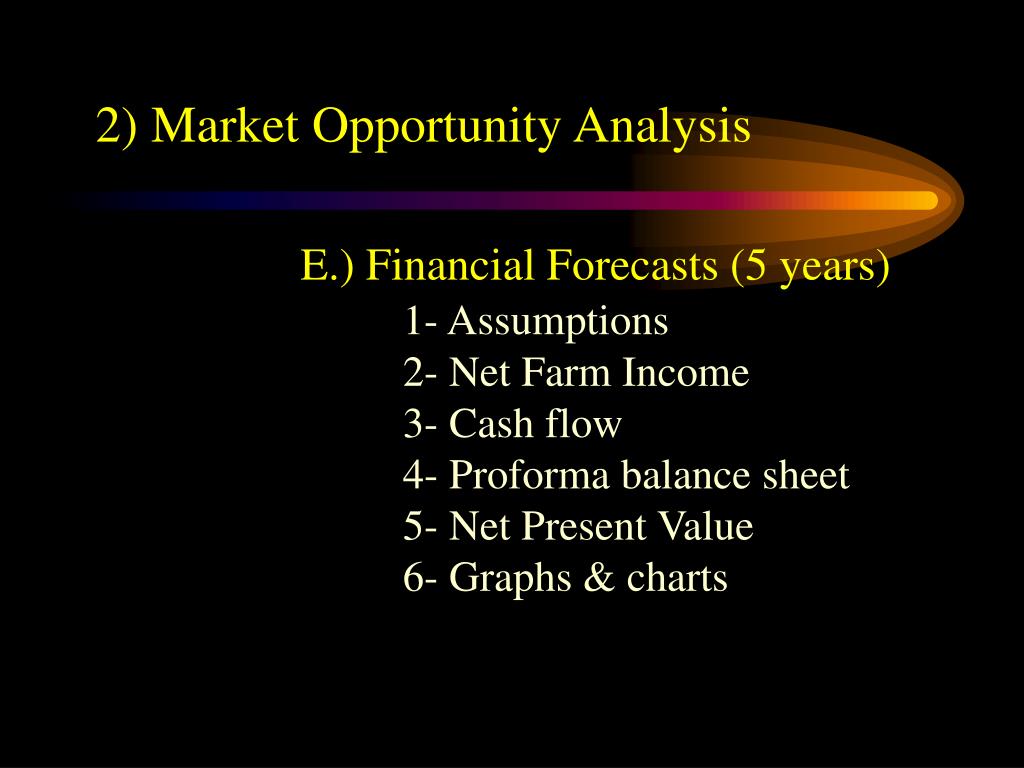 2) Market Opportunity Analysis

E.) Financial Forecasts (5 years)
1- Assumptions
2- Net Farm Income
3- Cash flow
4- Proforma balance sheet
5- Net Present Value
6- Graphs & charts